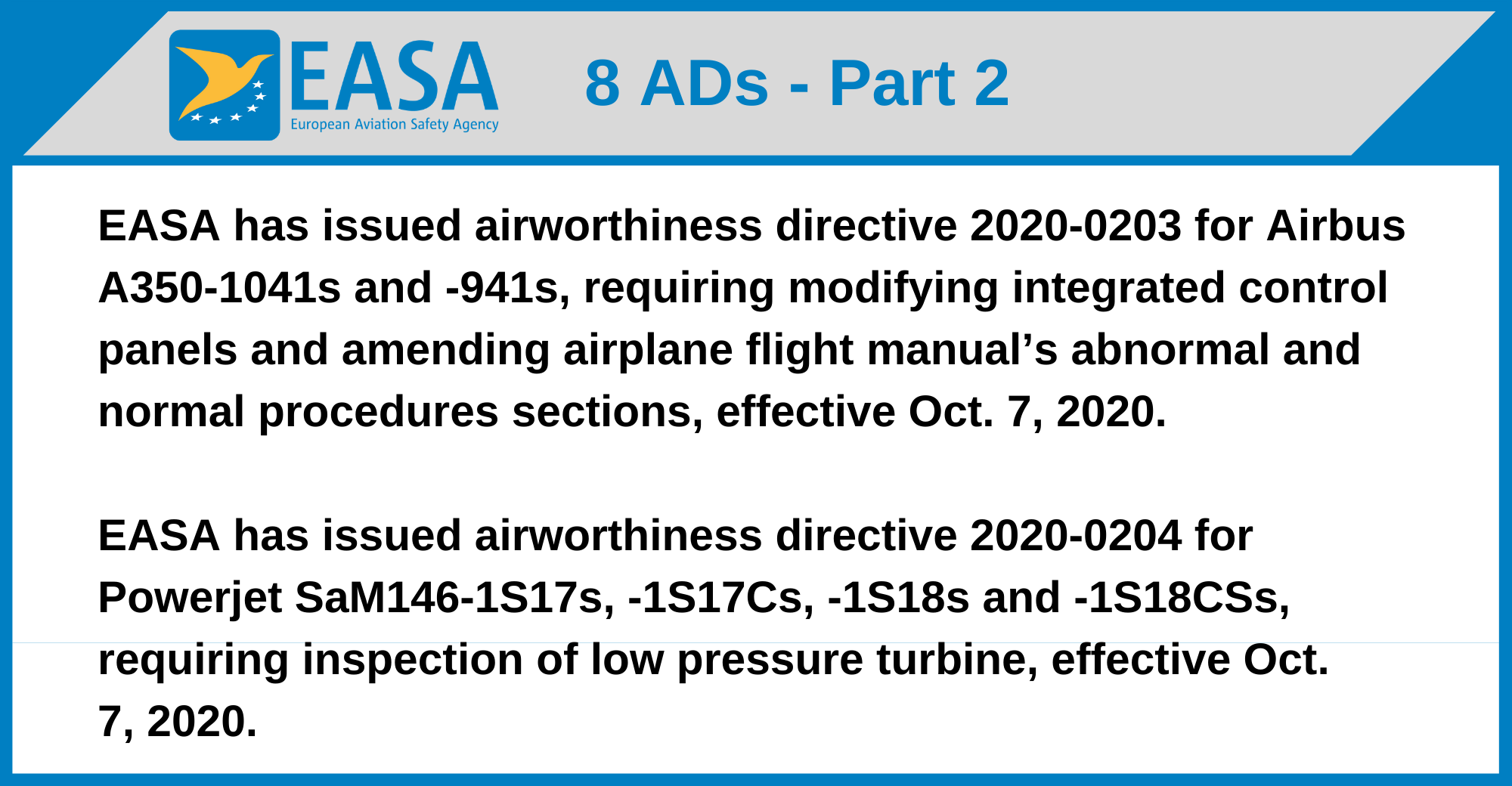 EASA
European Aviation Safety Agency

8 ADs - Part 2

EASA has issued airworthiness directive 2020-0203 for Airbus A350-1041s and -941s, requiring modifying integrated control panels and amending airplane flight manual’s abnormal and normal procedures sections, effective Oct. 7, 2020.

EASA has issued airworthiness directive 2020-0204 for Powerjet SaM146-1S17s, -1S17Cs, -1S18s and -1S18CSs, requiring inspection of low pressure turbine, effective Oct. 7, 2020.